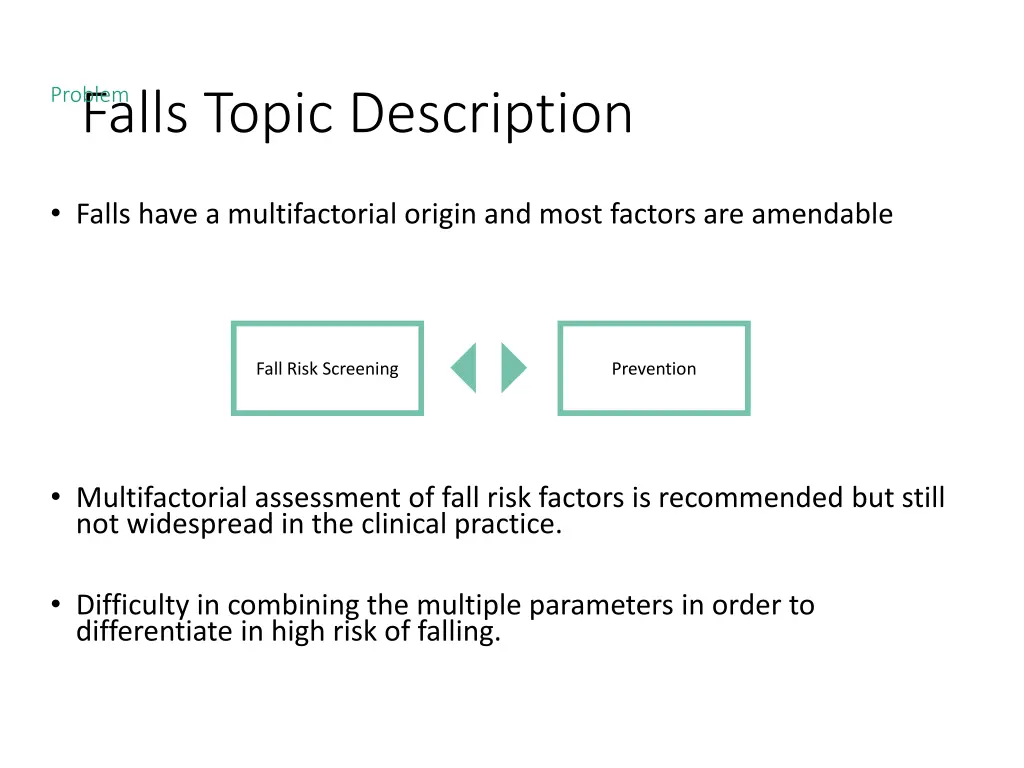 Problem

Falls Topic Description

• Falls have a multifactorial origin and most factors are amendable

Fall Risk Screening

Prevention

• Multifactorial assessment of fall risk factors is recommended but still not widespread in the clinical practice.

• Difficulty in combining the multiple parameters in order to differentiate in high risk of falling.